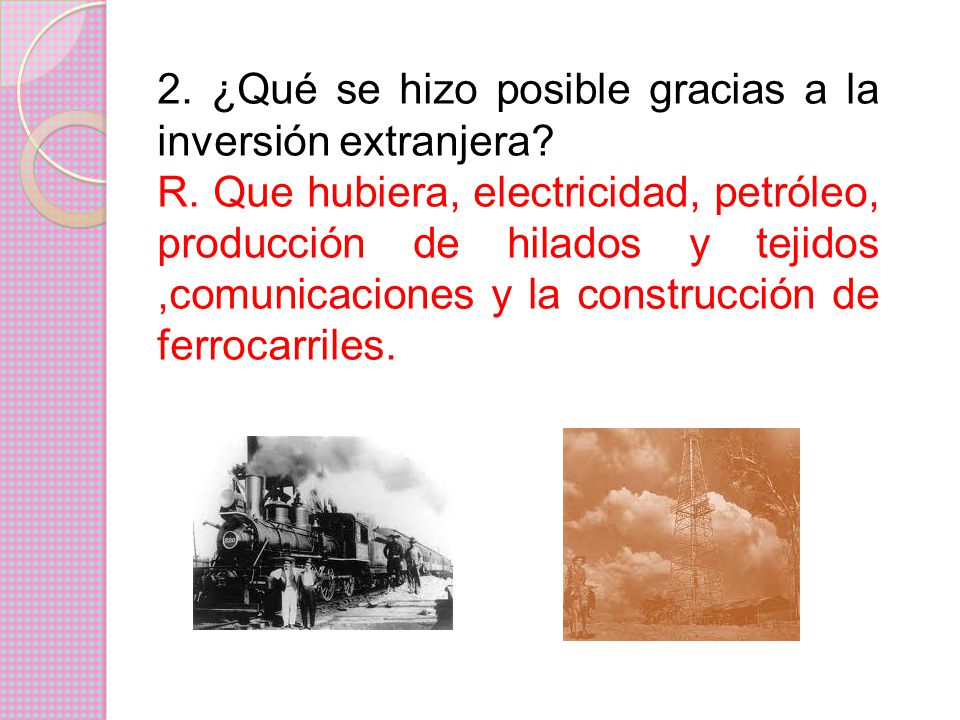 2. ¿Qué se hizo posible gracias a la inversión extranjera?
R. Que hubiera, electricidad, petróleo, producción de hilados y tejidos ,comunicaciones y la construcción de ferrocarriles.